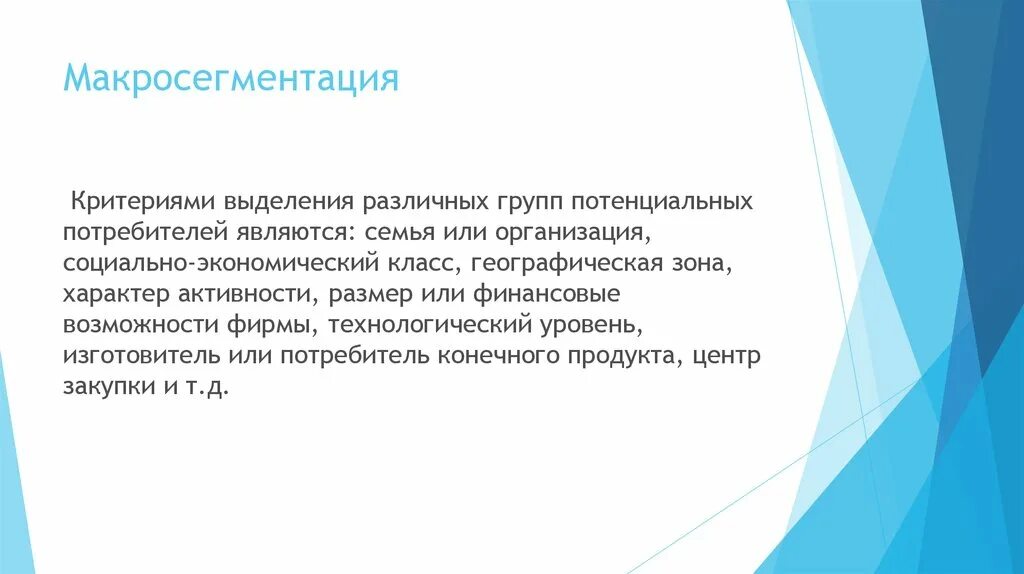 Макросегментация

Критериями выделения различных групп потенциальных потребителей являются: семья или организация, социально-экономический класс, географическая зона, характер активности, размер или финансовые возможности фирмы, технологический уровень, изготовитель или потребитель конечного продукта, центр закупки и т.д.